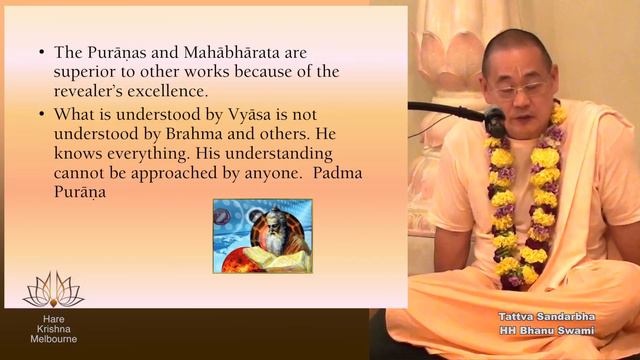 • The Purāṇas and Mahābhārata are superior to other works because of the revealer's excellence.

• What is understood by Vyāsa is not understood by Brahma and others. He knows everything. His understanding cannot be approached by anyone. Padma Purāṇa

Hare Krishna Melbourne

Tattva Sandarbha
HH Bhanu Swami